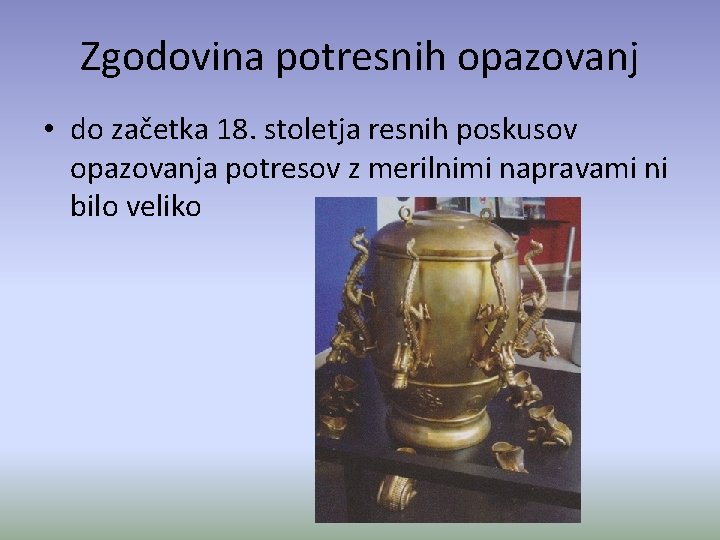 Zgodovina potresnih opazovanj

• do začetka 18. stoletja resnih poskusov opazovanja potresov z merilnimi napravami ni bilo veliko